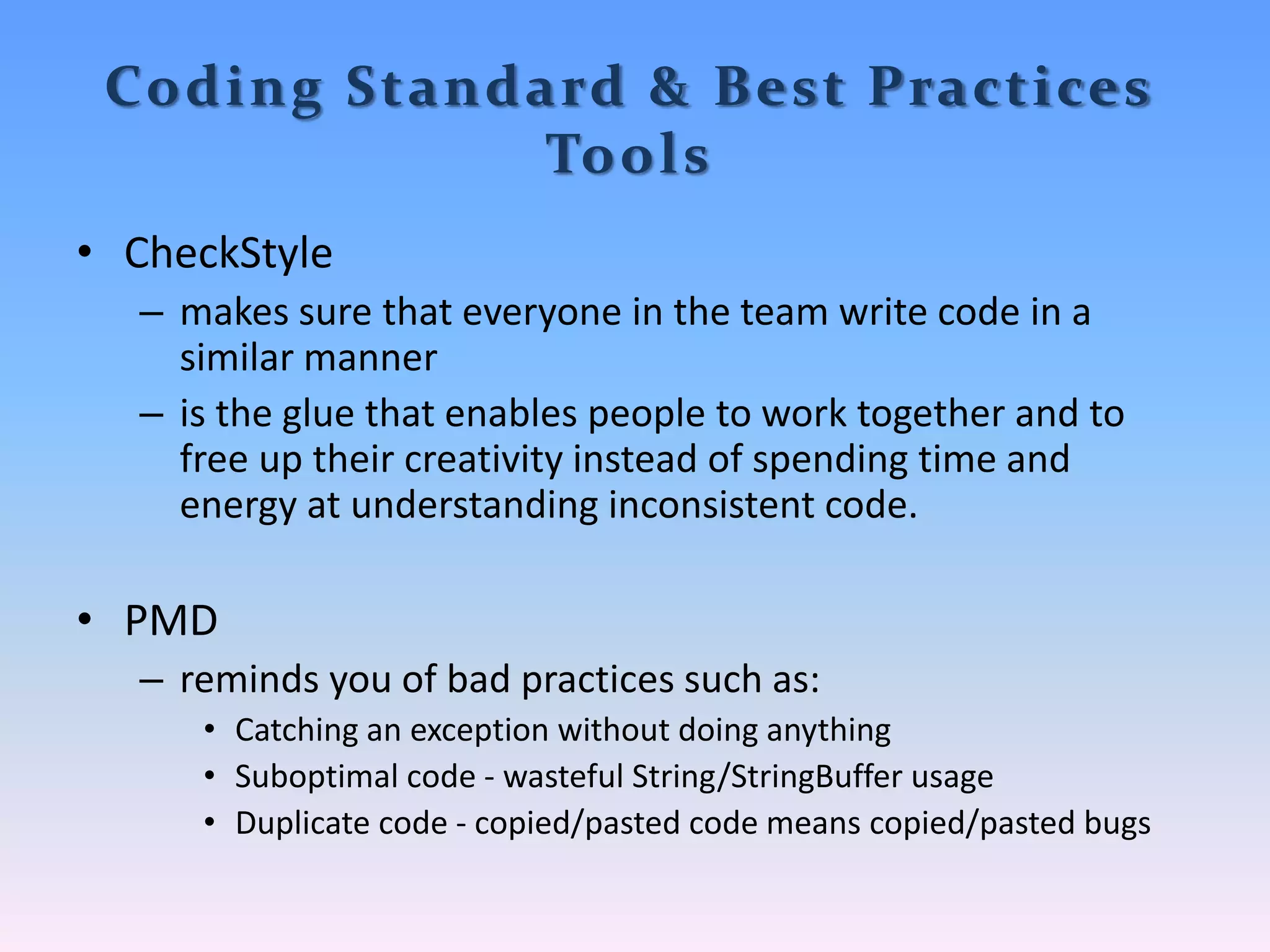 Coding Standard & Best Practices Tools

• CheckStyle
– makes sure that everyone in the team write code in a similar manner
– is the glue that enables people to work together and to free up their creativity instead of spending time and energy at understanding inconsistent code.

• PMD
– reminds you of bad practices such as:
• Catching an exception without doing anything
• Suboptimal code - wasteful String/StringBuffer usage
• Duplicate code - copied/pasted code means copied/pasted bugs